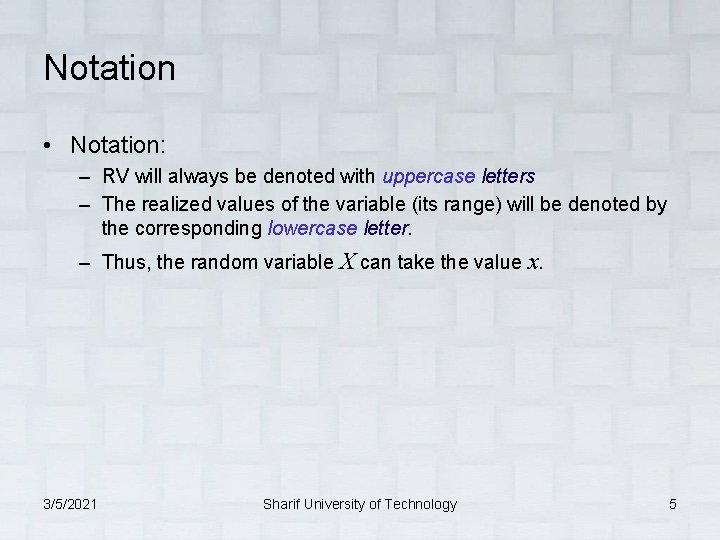 Notation

• Notation:
  – RV will always be denoted with uppercase letters
  – The realized values of the variable (its range) will be denoted by the corresponding lowercase letter.
  – Thus, the random variable $X$ can take the value $x$.

3/5/2021 Sharif University of Technology 5